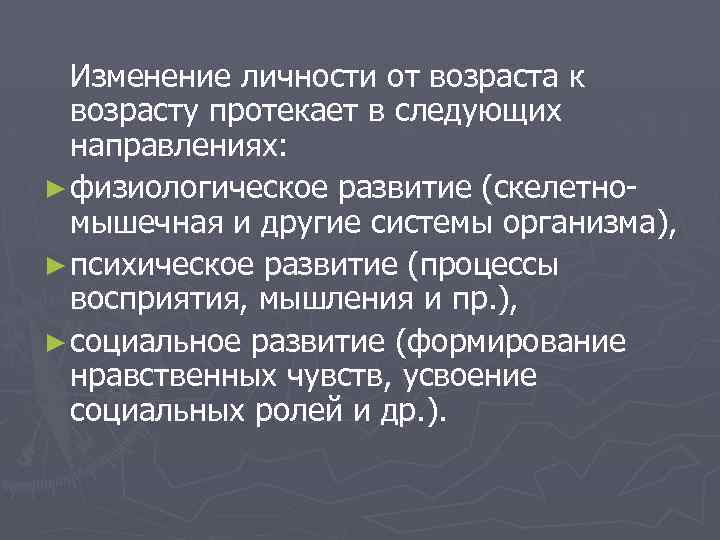 Изменение личности от возраста к возрасту протекает в следующих направлениях:

► физиологическое развитие (скелетно-мышечная и другие системы организма),

► психическое развитие (процессы восприятия, мышления и пр.),

► социальное развитие (формирование нравственных чувств, усвоение социальных ролей и др.).